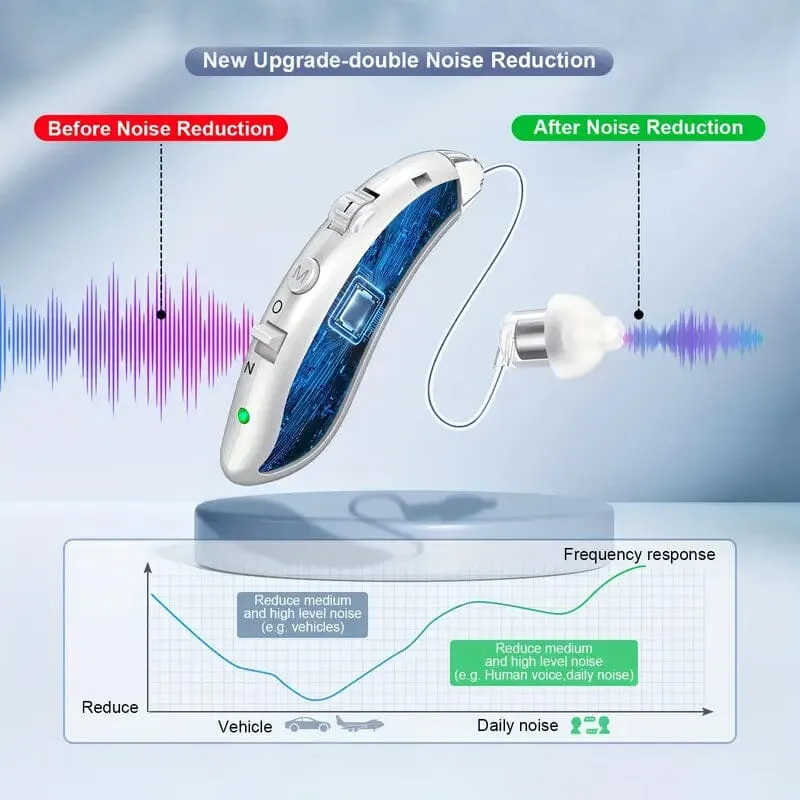 New Upgrade-double Noise Reduction

Before Noise Reduction

After Noise Reduction

M

O

N

Frequency response

Reduce medium and high level noise (e.g. vehicles)

Reduce medium and high level noise (e.g. Human voice,daily noise)

Reduce

Vehicle

Daily noise